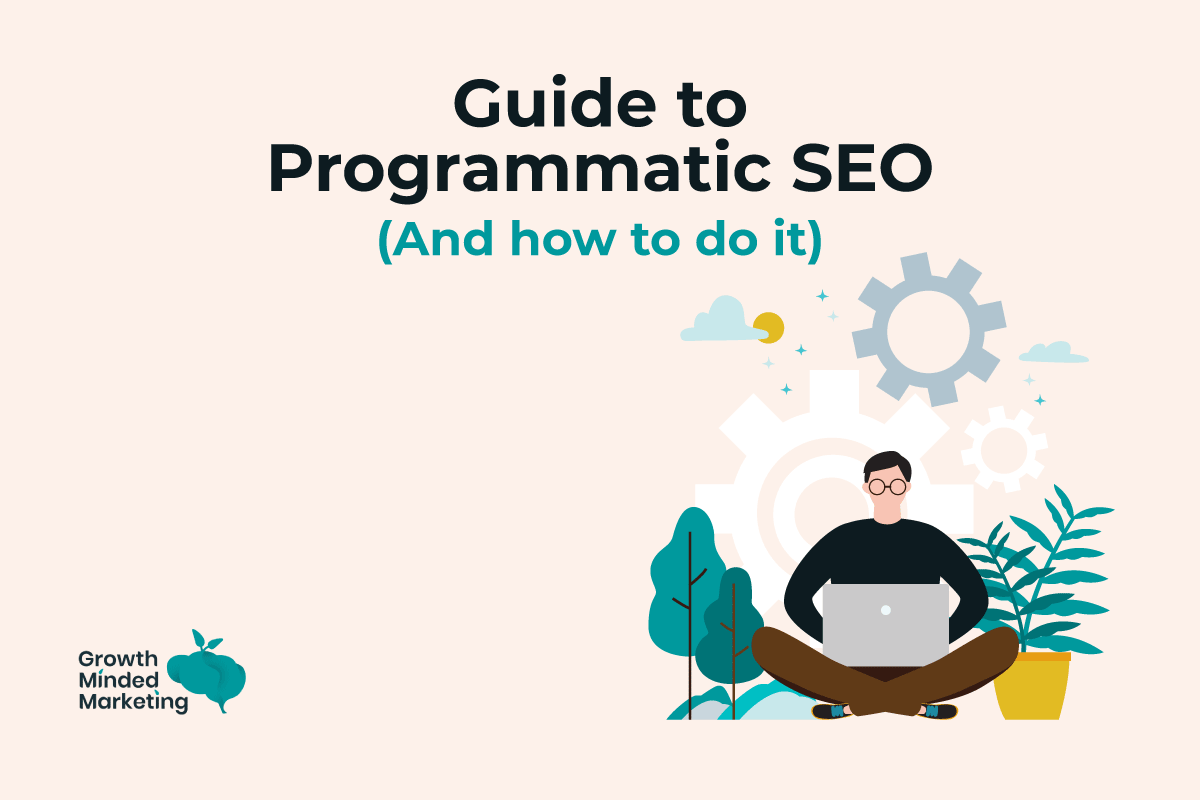 Guide to
Programmatic SEO
(And how to do it)

Growth
Minded
Marketing